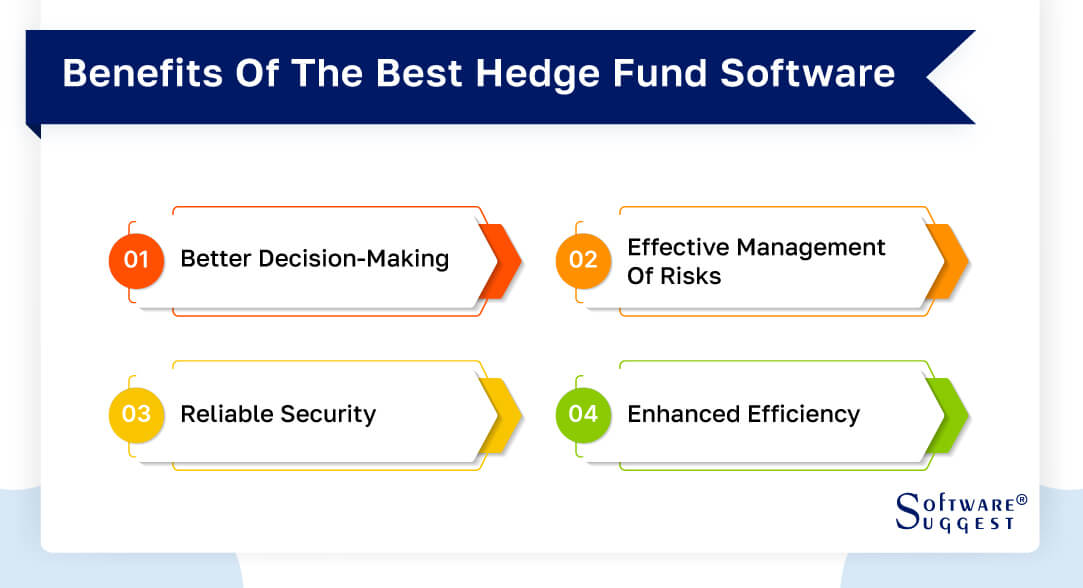 Benefits Of The Best Hedge Fund Software

01 Better Decision-Making

02 Effective Management Of Risks

03 Reliable Security

04 Enhanced Efficiency

SOFTWARE® SUGGEST